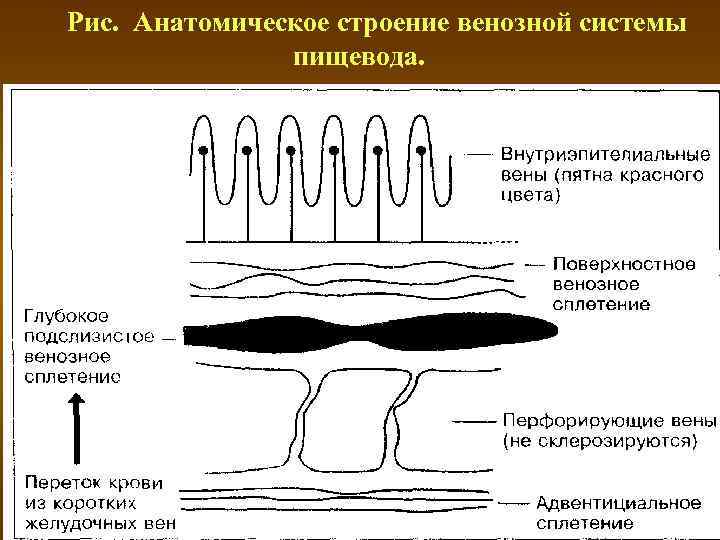 Рис. Анатомическое строение венозной системы пищевода.

Внутриэпителиальные вены (пятна красного цвета)

Поверхностное венозное сплетение

Глубокое подслизистое венозное сплетение

Перфорирующие вены (не склерозируются)

Переток крови из коротких желудочных вен

Адвентициальное сплетение